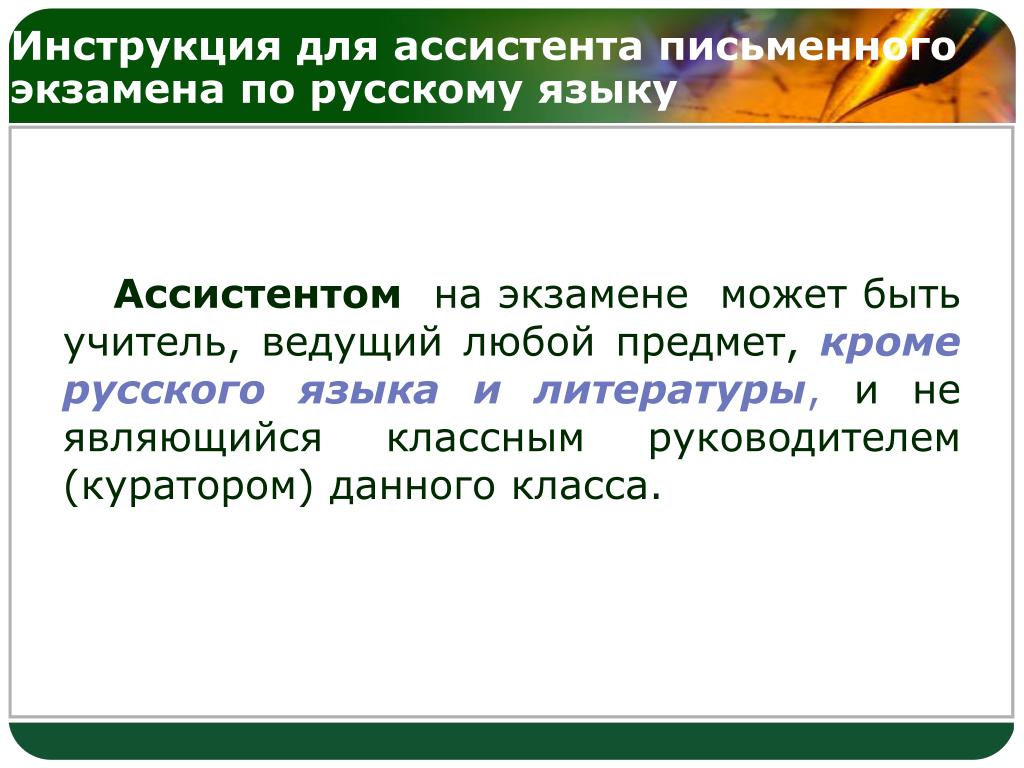 Инструкция для ассистента письменного экзамена по русскому языку

Ассистентом на экзамене может быть учитель, ведущий любой предмет, кроме русского языка и литературы, и не являющийся классным руководителем (куратором) данного класса.